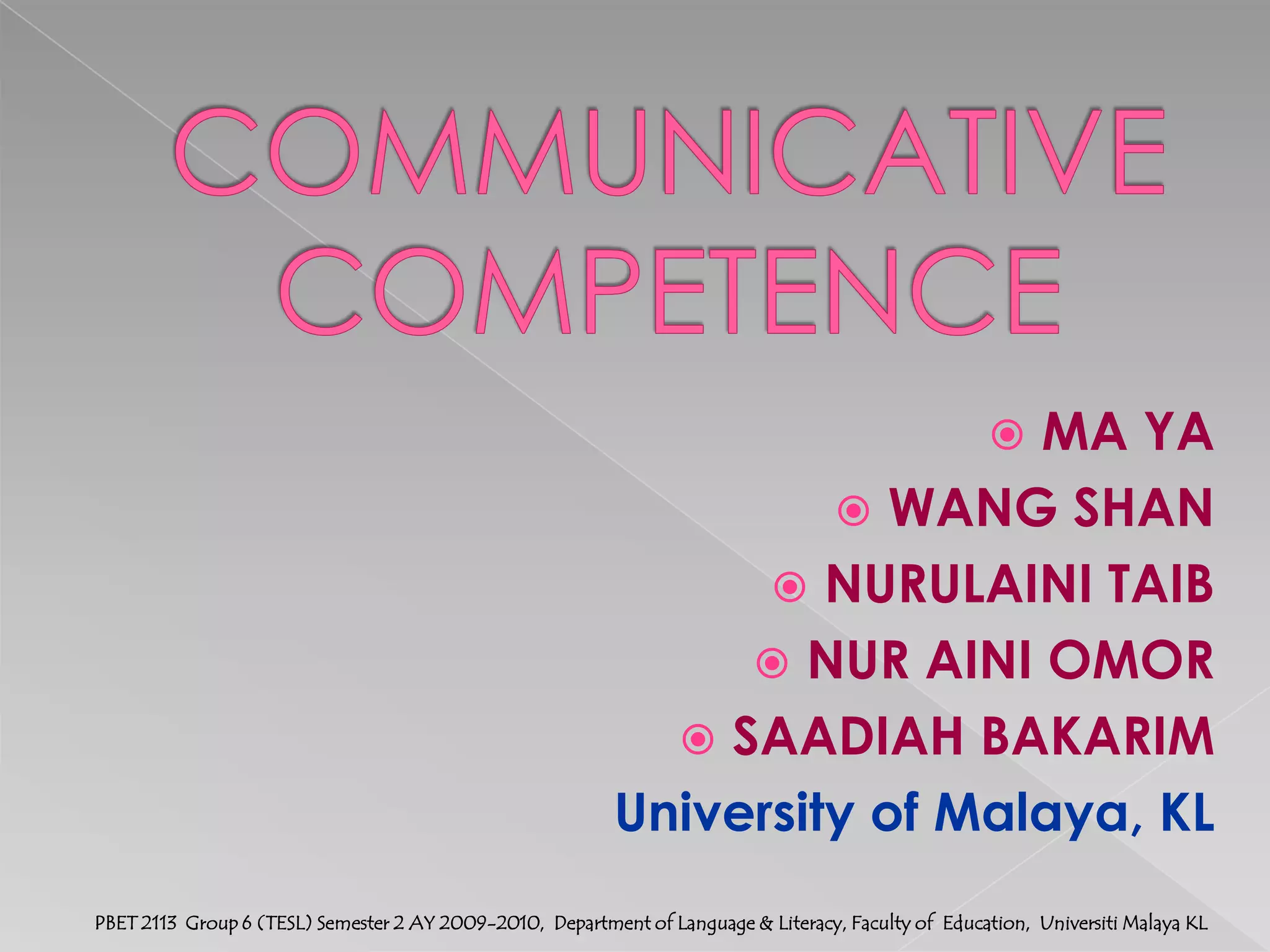 COMMUNICATIVE COMPETENCE

MA YA
WANG SHAN
NURULAINI TAIB
NUR AINI OMOR
SAADIAH BAKARIM

University of Malaya, KL

PBET 2113 Group 6 (TESL) Semester 2 AY 2009-2010, Department of Language & Literacy, Faculty of Education, Universiti Malaya KL